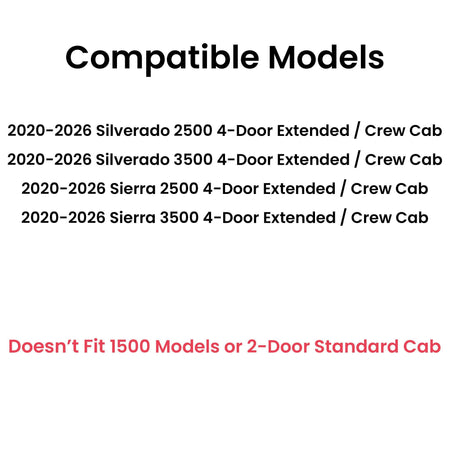 Compatible Models

2020-2026 Silverado 2500 4-Door Extended / Crew Cab
2020-2026 Silverado 3500 4-Door Extended / Crew Cab
2020-2026 Sierra 2500 4-Door Extended / Crew Cab
2020-2026 Sierra 3500 4-Door Extended / Crew Cab

Doesn’t Fit 1500 Models or 2-Door Standard Cab